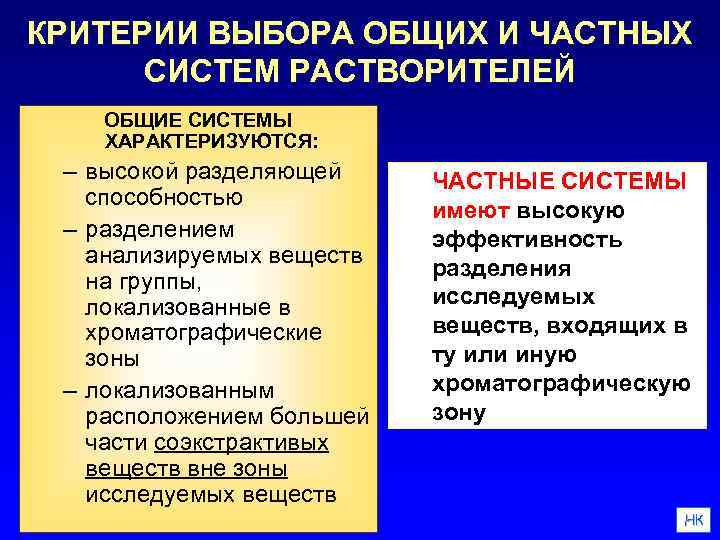 КРИТЕРИИ ВЫБОРА ОБЩИХ И ЧАСТНЫХ СИСТЕМ РАСТВОРИТЕЛЕЙ

ОБЩИЕ СИСТЕМЫ ХАРАКТЕРИЗУЮТСЯ:

– высокой разделяющей способностью

– разделением анализируемых веществ на группы, локализованные в хроматографические зоны

– локализованным расположением большей части соэкстрактивых веществ вне зоны исследуемых веществ

ЧАСТНЫЕ СИСТЕМЫ имеют высокую эффективность разделения исследуемых веществ, входящих в ту или иную хроматографическую зону

НК